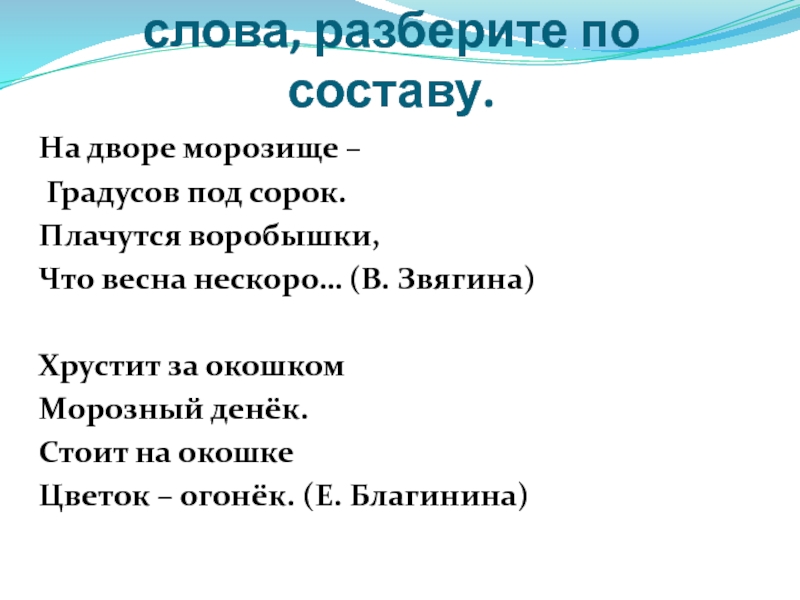 слова, разберите по составу.

На дворе морозище –
Градусов под сорок.
Плачутся воробышки,
Что весна нескоро… (В. Звягина)

Хрустит за окошком
Морозный денёк.
Стоит на окошке
Цветок – огонёк. (Е. Благинина)